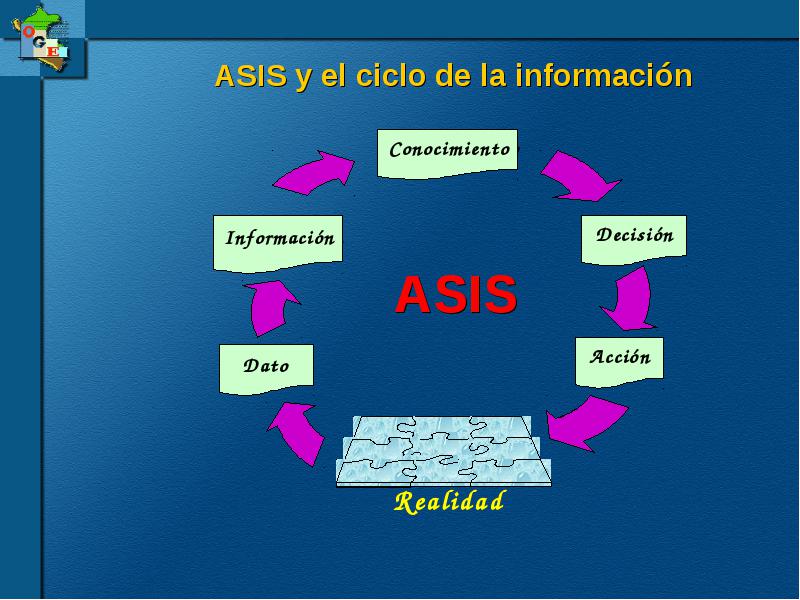 OGE

ASIS y el ciclo de la información

Conocimiento

Decisión

Acción

Realidad

Dato

Información

ASIS